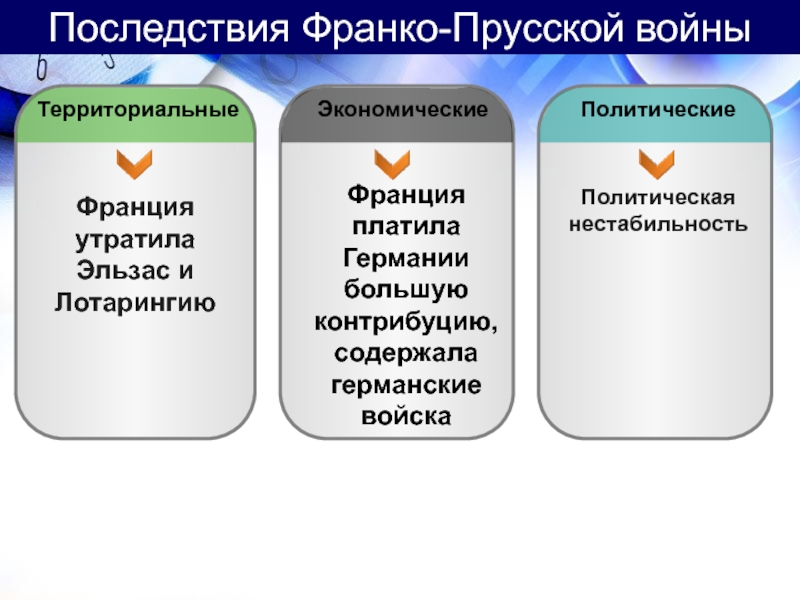 Последствия Франко-Прусской войны

Территориальные

Франция утратила Эльзас и Лотарингию

Экономические

Франция платила Германии большую контрибуцию, содержала германские войска

Политические

Политическая нестабильность